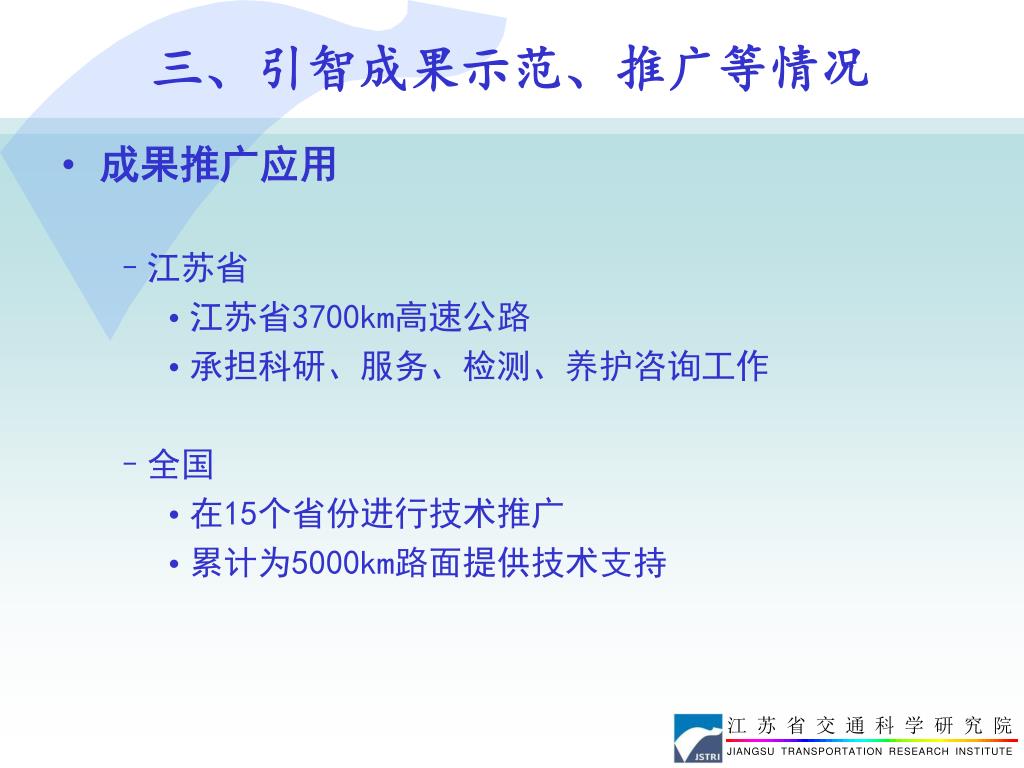 三、引智成果示范、推广等情况

• 成果推广应用

– 江苏省

• 江苏省3700km高速公路

• 承担科研、服务、检测、养护咨询工作

– 全国

• 在15个省份进行技术推广

• 累计为5000km路面提供技术支持

JSTRI 江苏省交通科学研究院
JIANGSU TRANSPORTATION RESEARCH INSTITUTE